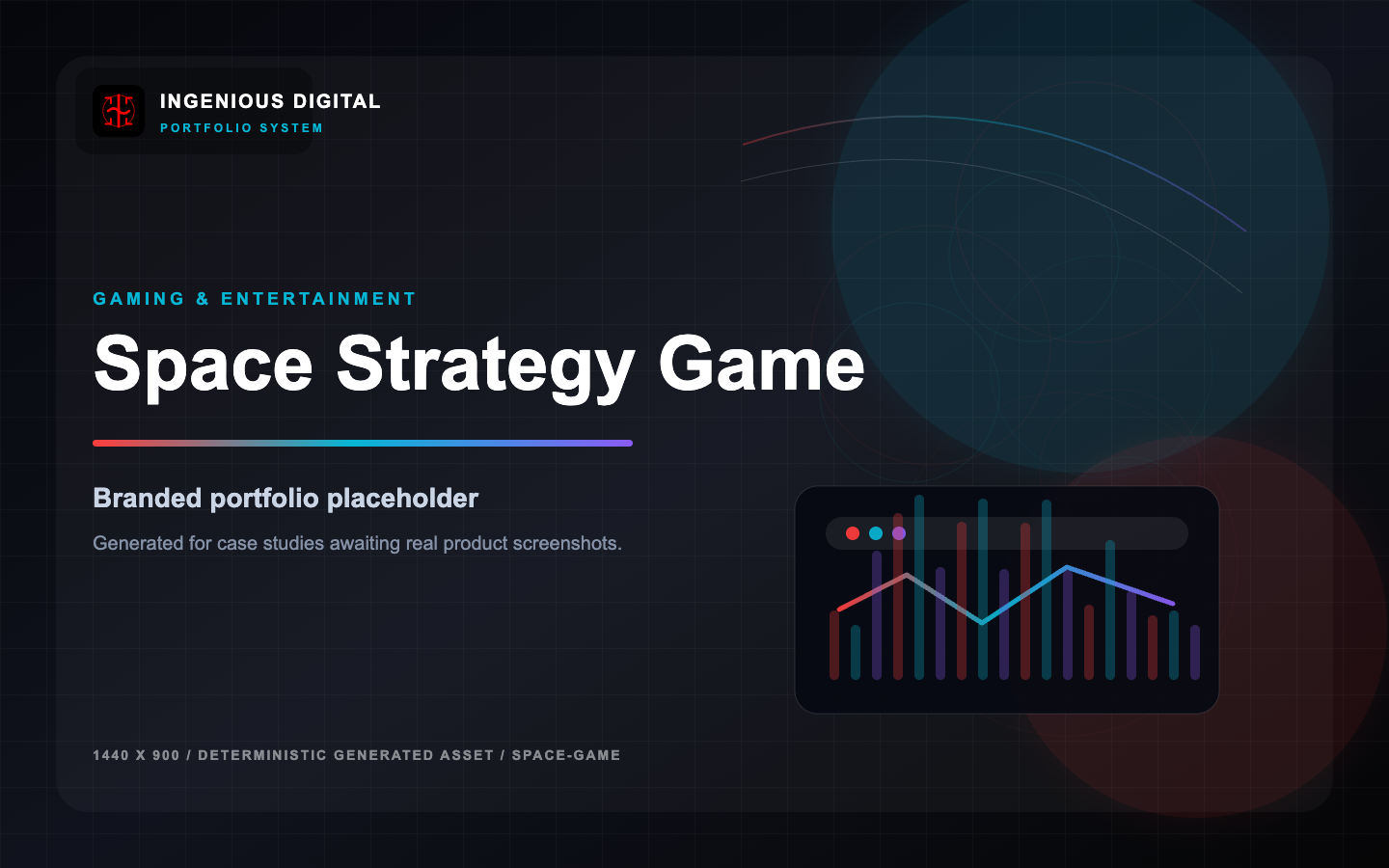 INGENIOUS DIGITAL
PORTFOLIO SYSTEM

GAMING & ENTERTAINMENT

Space Strategy Game

Branded portfolio placeholder

Generated for case studies awaiting real product screenshots.

1440 X 900 / DETERMINISTIC GENERATED ASSET / SPACE-GAME